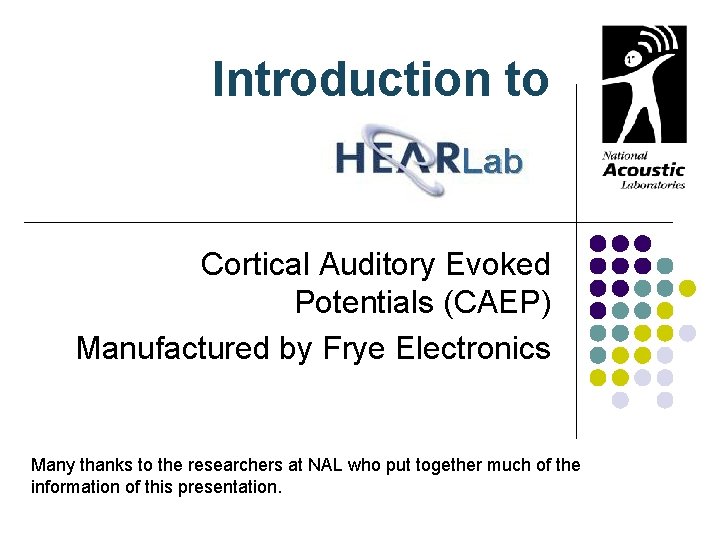 Introduction to

HEARLab

National Acoustic Laboratories

Cortical Auditory Evoked Potentials (CAEP)

Manufactured by Frye Electronics

Many thanks to the researchers at NAL who put together much of the information of this presentation.